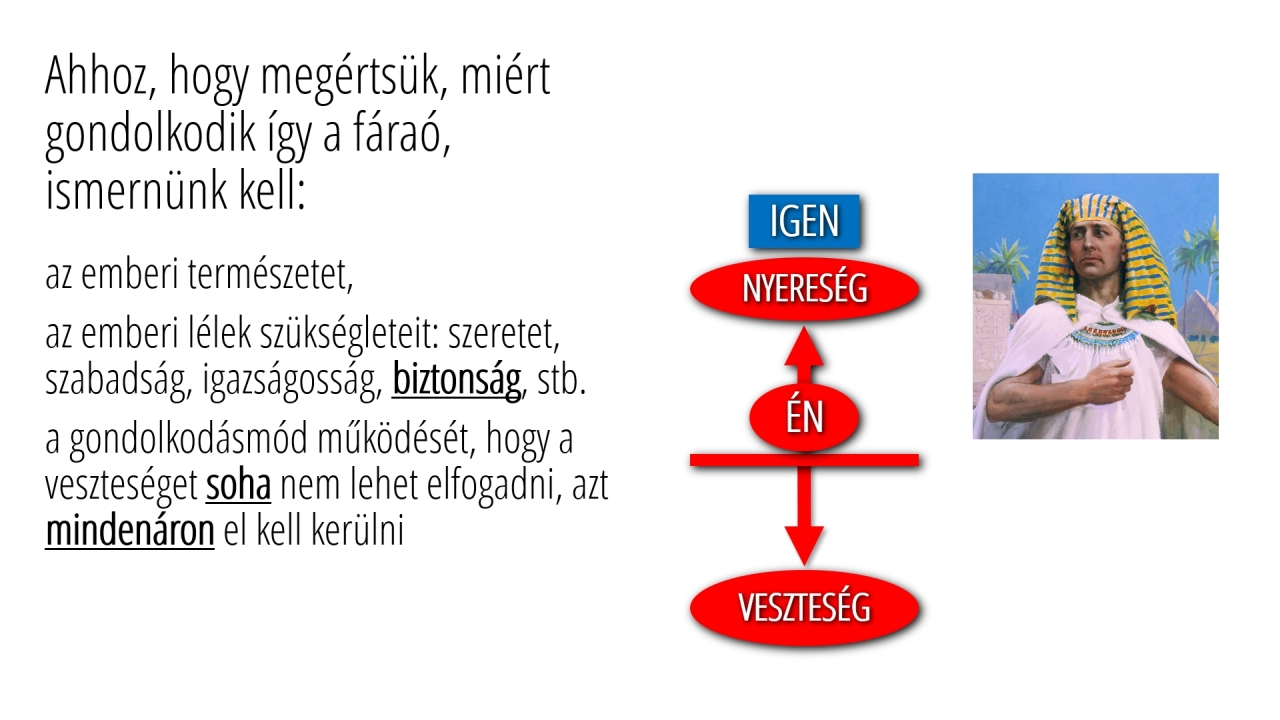 Ahhoz, hogy megértsük, miért gondolkodik így a fáraó, ismernünk kell:

az emberi természetet,

az emberi lélek szükségleteit: szeretet, szabadság, igazságosság, biztonság, stb.

a gondolkodásmód működését, hogy a veszteséget soha nem lehet elfogadni, azt mindenáron el kell kerülni

IGEN

NYERESÉG

ÉN

VESZTESÉG